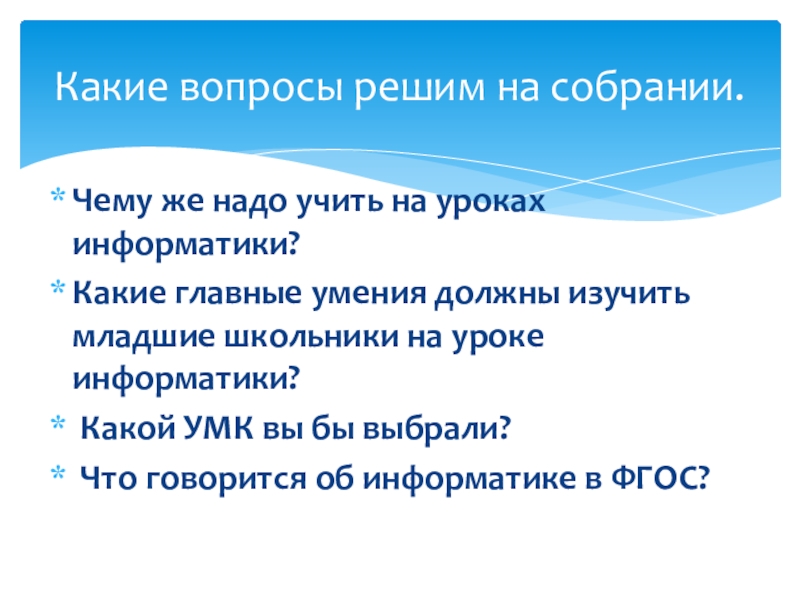 Какие вопросы решим на собрании.

* Чему же надо учить на уроках информатики?
* Какие главные умения должны изучить младшие школьники на уроке информатики?
* Какой УМК вы бы выбрали?
* Что говорится об информатике в ФГОС?